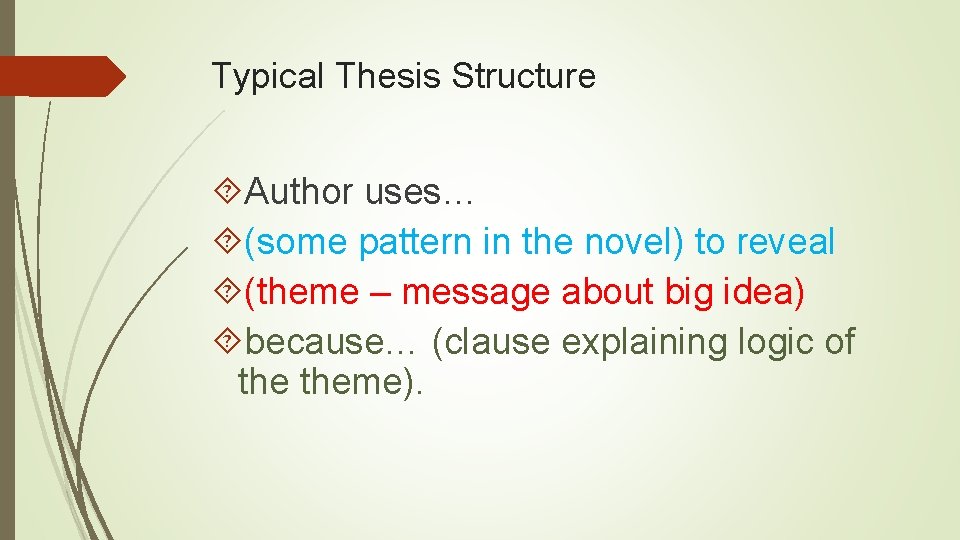 Typical Thesis Structure

Author uses…
(some pattern in the novel) to reveal
(theme – message about big idea)
because… (clause explaining logic of the theme).